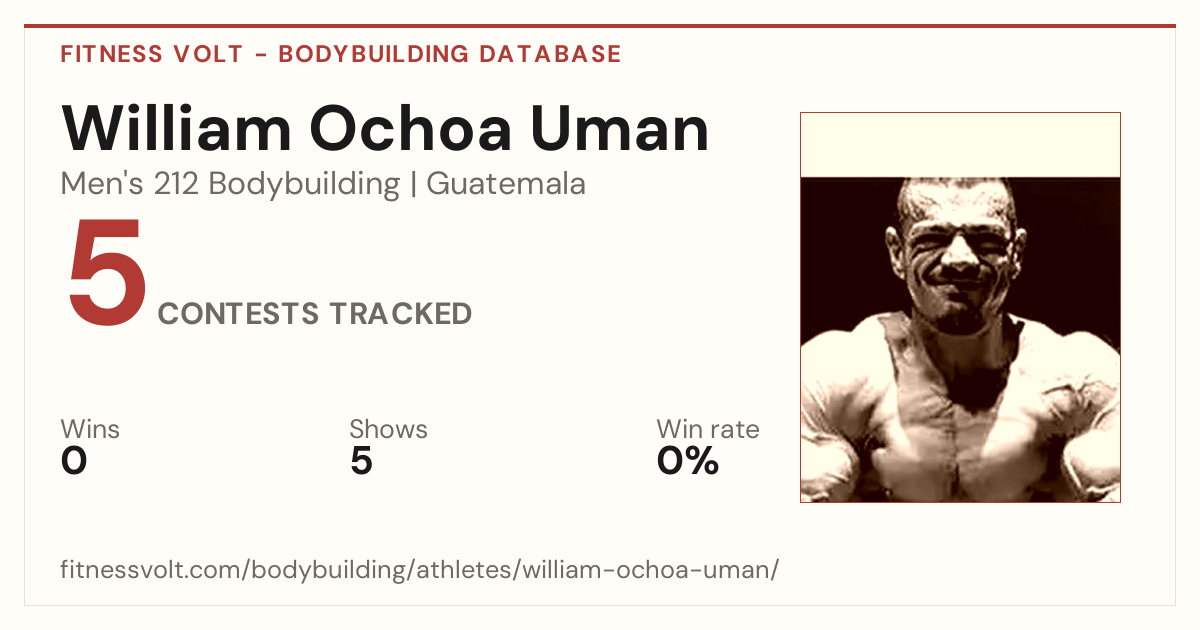 FITNESS VOLT - BODYBUILDING DATABASE

William Ochoa Uman

Men's 212 Bodybuilding | Guatemala

5 CONTESTS TRACKED

Wins
0

Shows
5

Win rate
0%

fitnessvolt.com/bodybuilding/athletes/william-ochoa-uman/